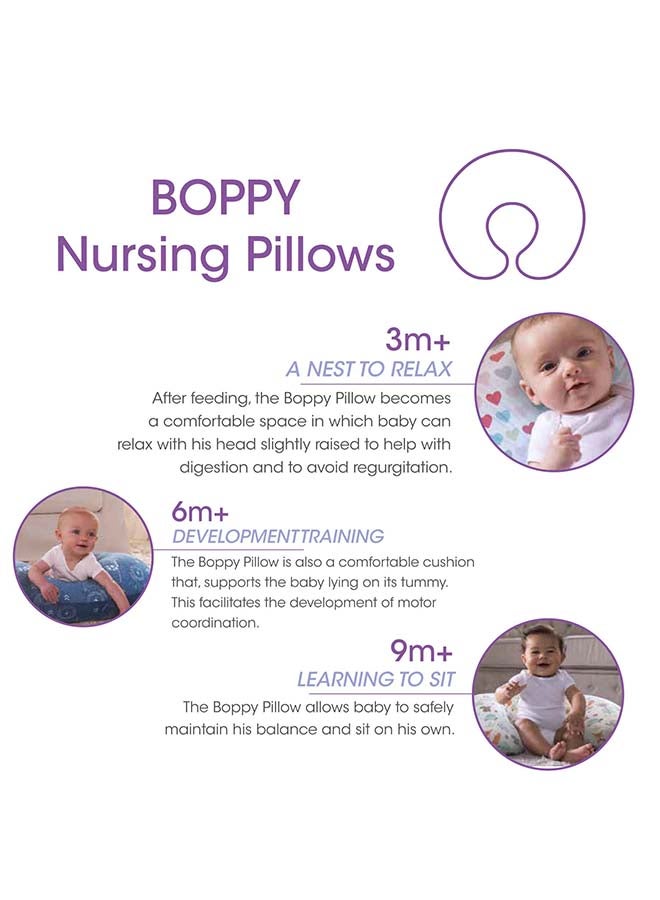 BOPPY
Nursing Pillows

3m+
A NEST TO RELAX
After feeding, the Boppy Pillow becomes a comfortable space in which baby can relax with his head slightly raised to help with digestion and to avoid regurgitation.

6m+
DEVELOPMENTTRAINING
The Boppy Pillow is also a comfortable cushion that, supports the baby lying on its tummy. This facilitates the development of motor coordination.

9m+
LEARNING TO SIT
The Boppy Pillow allows baby to safely maintain his balance and sit on his own.